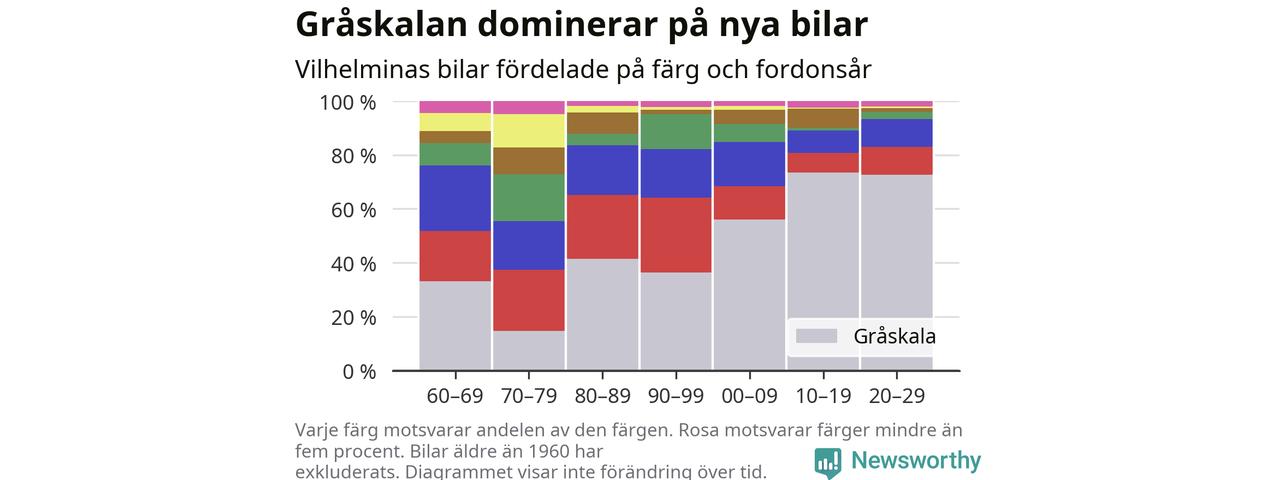 Gråskalan dominerar på nya bilar

Vilhelminas bilar fördelade på färg och fordonsår

100 %
80 %
60 %
40 %
20 %
0 %

Gråskala

60–69
70–79
80–89
90–99
00–09
10–19
20–29

Varje färg motsvarar andelen av den färgen. Rosa motsvarar färger mindre än fem procent. Bilar äldre än 1960 har exkluderats. Diagrammet visar inte förändring över tid.

Newsworthy